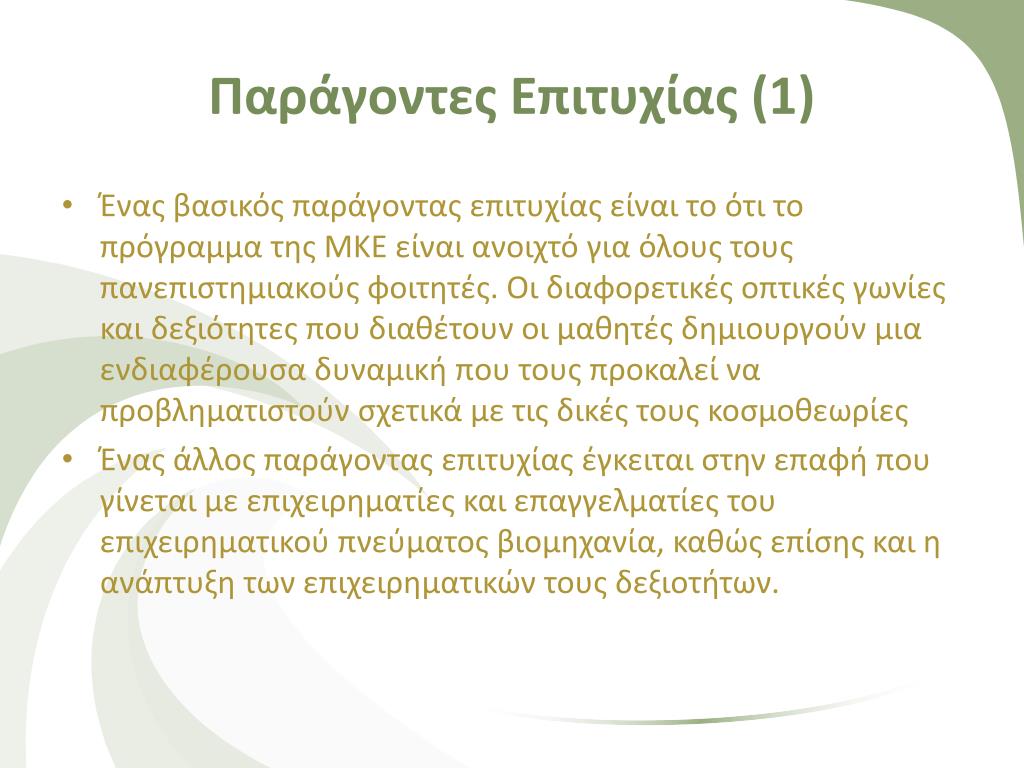 Παράγοντες Επιτυχίας (1)

• Ένας βασικός παράγοντας επιτυχίας είναι το ότι το πρόγραμμα της ΜΚΕ είναι ανοιχτό για όλους τους πανεπιστημιακούς φοιτητές. Οι διαφορετικές οπτικές γωνίες και δεξιότητες που διαθέτουν οι μαθητές δημιουργούν μια ενδιαφέρουσα δυναμική που τους προκαλεί να προβληματιστούν σχετικά με τις δικές τους κοσμοθεωρίες

• Ένας άλλος παράγοντας επιτυχίας έγκειται στην επαφή που γίνεται με επιχειρηματίες και επαγγελματίες του επιχειρηματικού πνεύματος βιομηχανία, καθώς επίσης και η ανάπτυξη των επιχειρηματικών τους δεξιοτήτων.